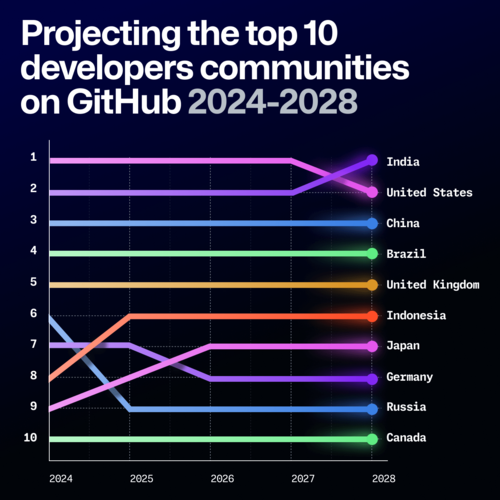 Projecting the top 10 developers communities on GitHub 2024-2028

1
2
3
4
5
6
7
8
9
10

India
United States
China
Brazil
United Kingdom
Indonesia
Japan
Germany
Russia
Canada

2024
2025
2026
2027
2028